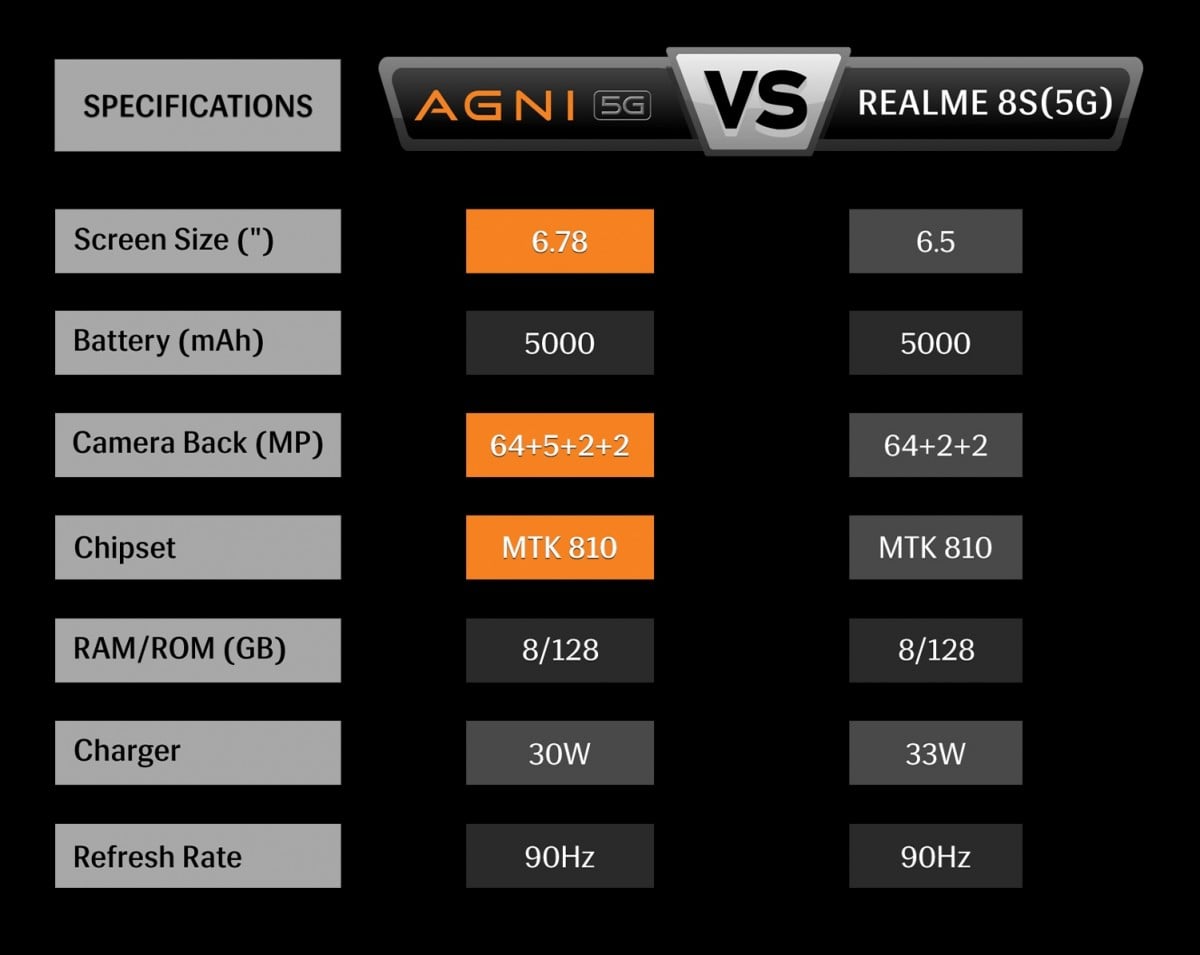 | SPECIFICATIONS | AGNI 5G | VS | REALME 8S(5G) |
|---|---|---|---|
| Screen Size (") | 6.78 | | 6.5 |
| Battery (mAh) | 5000 | | 5000 |
| Camera Back (MP) | 64+5+2+2 | | 64+2+2 |
| Chipset | MTK 810 | | MTK 810 |
| RAM/ROM (GB) | 8/128 | | 8/128 |
| Charger | 30W | | 33W |
| Refresh Rate | 90Hz | | 90Hz |